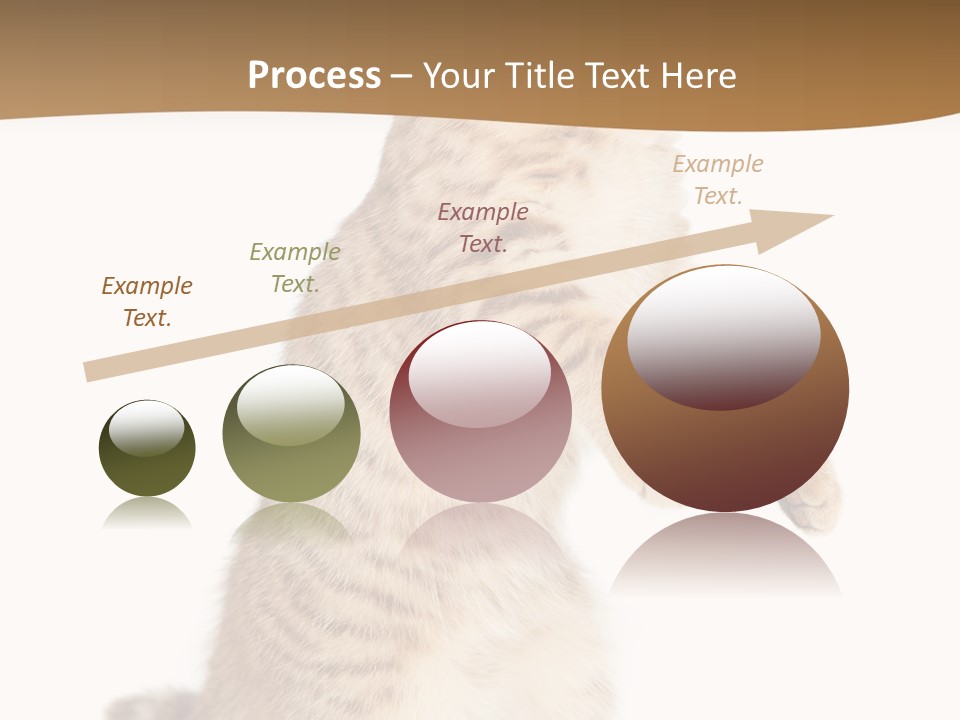 Process – Your Title Text Here

Example Text.

Example Text.

Example Text.

Example Text.